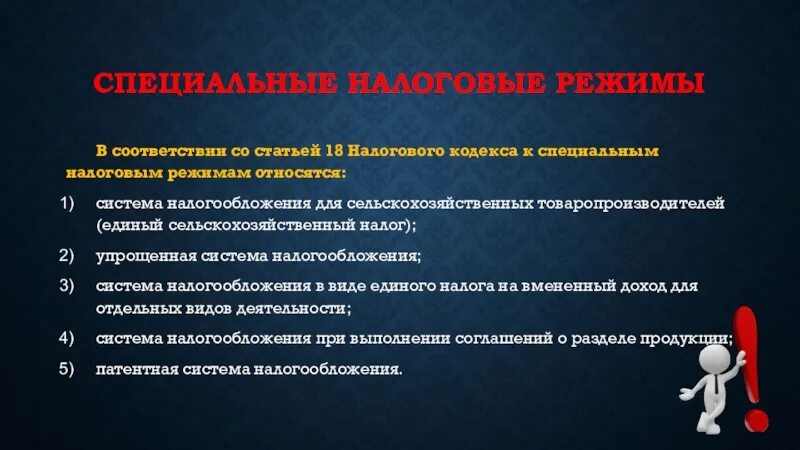 СПЕЦИАЛЬНЫЕ НАЛОГОВЫЕ РЕЖИМЫ

В соответствии со статьей 18 Налогового кодекса к специальным налоговым режимам относятся:

1) система налогообложения для сельскохозяйственных товаропроизводителей (единый сельскохозяйственный налог);

2) упрощенная система налогообложения;

3) система налогообложения в виде единого налога на вмененный доход для отдельных видов деятельности;

4) система налогообложения при выполнении соглашений о разделе продукции;

5) патентная система налогообложения.